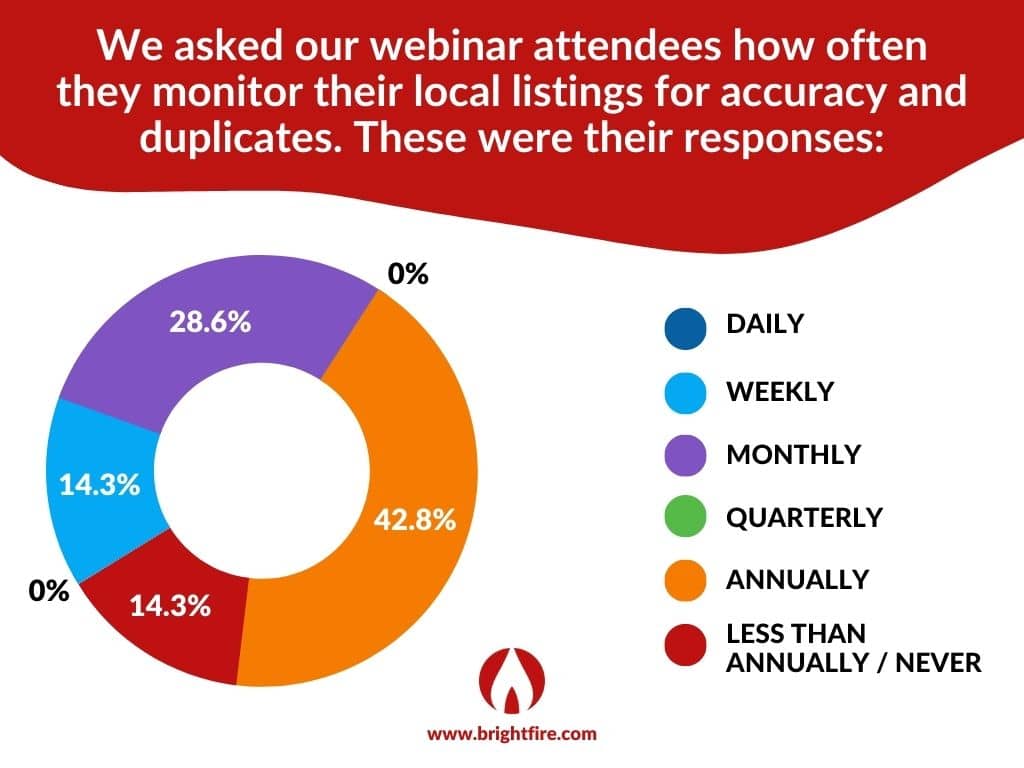 We asked our webinar attendees how often they monitor their local listings for accuracy and duplicates. These were their responses:

0%

28.6%

14.3%

42.8%

0%

14.3%

DAILY

WEEKLY

MONTHLY

QUARTERLY

ANNUALLY

LESS THAN ANNUALLY / NEVER

www.brightfire.com